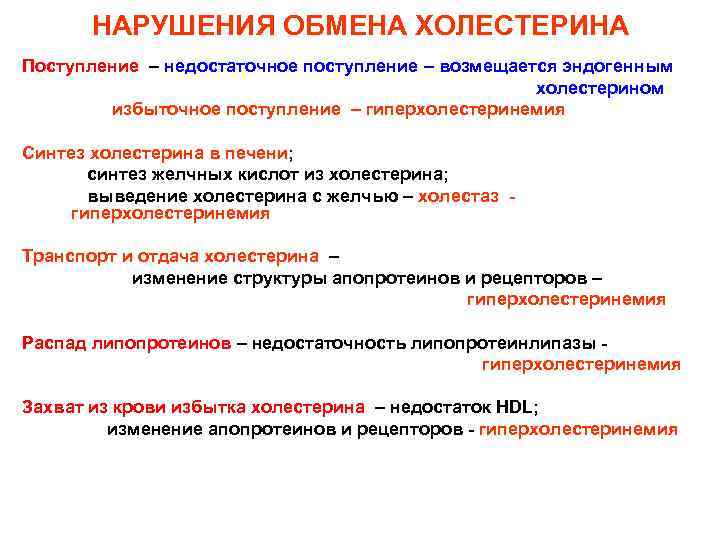 НАРУШЕНИЯ ОБМЕНА ХОЛЕСТЕРИНА

Поступление – недостаточное поступление – возмещается эндогенным холестерином
избыточное поступление – гиперхолестеринемия

Синтез холестерина в печени;
синтез желчных кислот из холестерина;
выведение холестерина с желчью – холестаз - гиперхолестеринемия

Транспорт и отдача холестерина –
изменение структуры апопротеинов и рецепторов – гиперхолестеринемия

Распад липопротеинов – недостаточность липопротеинлипазы - гиперхолестеринемия

Захват из крови избытка холестерина – недостаток HDL;
изменение апопротеинов и рецепторов - гиперхолестеринемия